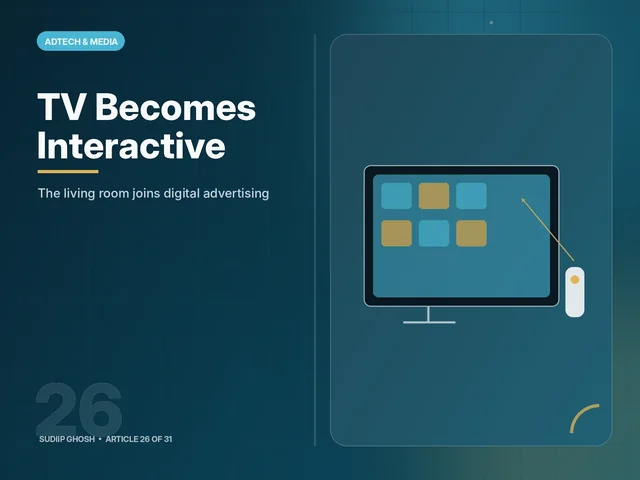 ADTECH & MEDIA

TV Becomes Interactive

The living room joins digital advertising

26

SUDIIP GHOSH • ARTICLE 26 OF 31